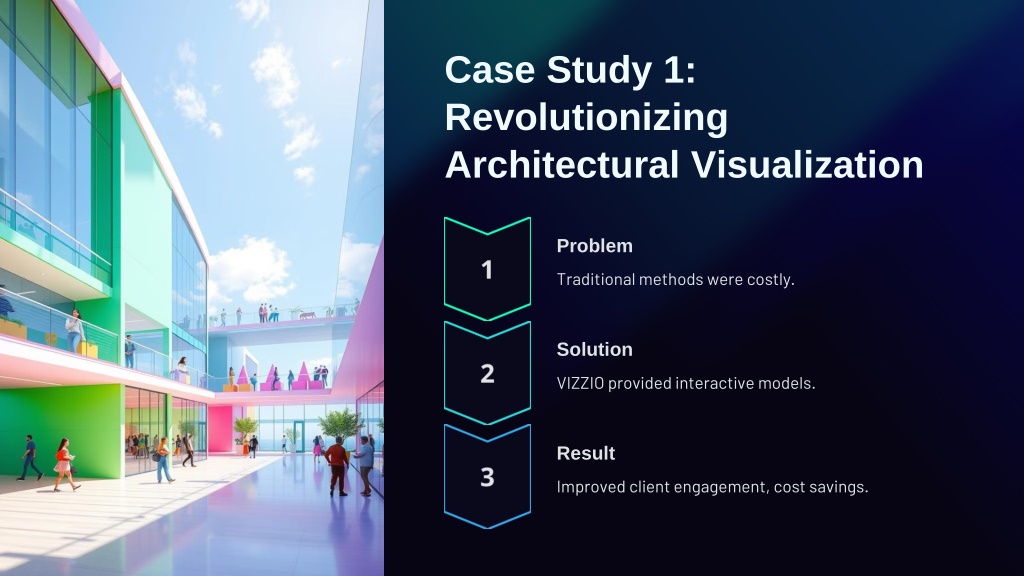 Case Study 1: Revolutionizing Architectural Visualization

1

Problem

Traditional methods were costly.

2

Solution

VIZZIO provided interactive models.

3

Result

Improved client engagement, cost savings.